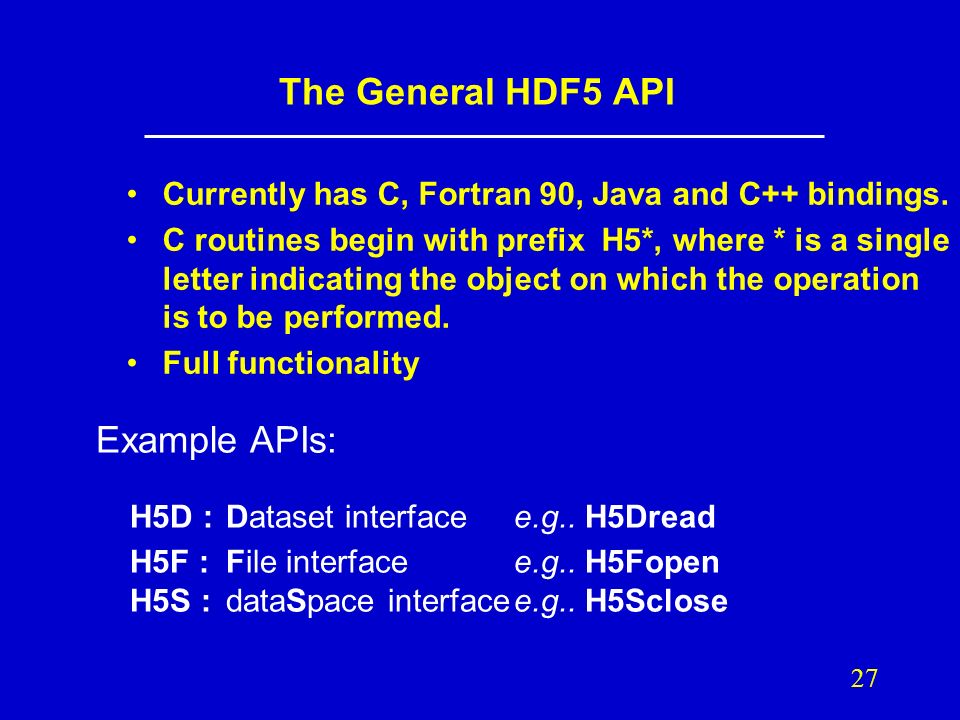 The General HDF5 API

• Currently has C, Fortran 90, Java and C++ bindings.
• C routines begin with prefix H5*, where * is a single letter indicating the object on which the operation is to be performed.
• Full functionality

Example APIs:

H5D : Dataset interface e.g.. H5Dread
H5F : File interface e.g.. H5Fopen
H5S : dataSpace interface e.g.. H5Sclose

27